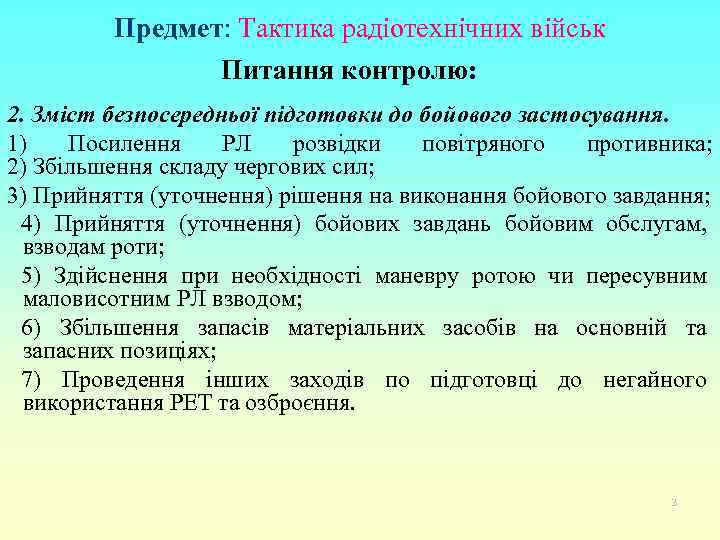 Предмет: Тактика радіотехнічних військ

Питання контролю:

2. Зміст безпосередньої підготовки до бойового застосування.

1) Посилення РЛ розвідки повітряного противника;
2) Збільшення складу чергових сил;

3) Прийняття (уточнення) рішення на виконання бойового завдання;

4) Прийняття (уточнення) бойових завдань бойовим обслугам, взводам роти;

5) Здійснення при необхідності маневру ротою чи пересувним маловисотним РЛ взводом;

6) Збільшення запасів матеріальних засобів на основній та запасних позиціях;

7) Проведення інших заходів по підготовці до негайного використання РЕТ та озброєння.

2